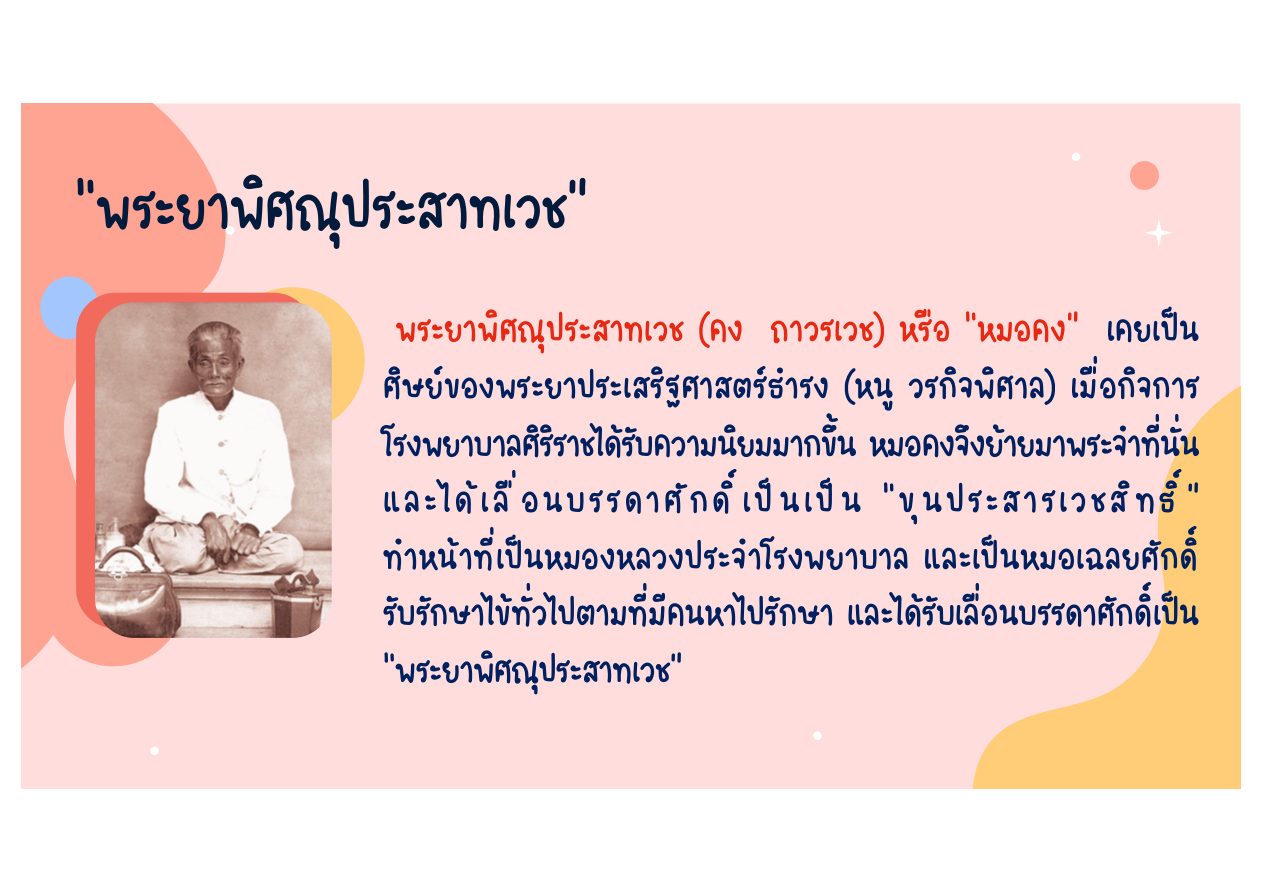 "พระยาพิศณุประสาทเวช"

พระยาพิศณุประสาทเวช (คง ถาวรเวช) หรือ "หมอคง" เคยเป็นศิษย์ของพระยาประเสริฐศาสตร์ธำรง (หนู วรกิจพิศาล) เมื่อกิจการโรงพยาบาลศิริราชได้รับความนิยมมากขึ้น หมอคงจึงย้ายมาพระจำที่นั่น และได้เลื่อนบรรดาศักดิ์เป็นเป็น "ขุนประสารเวชสิทธิ์" ทำหน้าที่เป็นหมองหลวงประจำโรงพยาบาล และเป็นหมอเฉลยศักดิ์ รับรักษาไข้ทั่วไปตามที่มีคนหาไปรักษา และได้รับเลื่อนบรรดาศักดิ์เป็น "พระยาพิศณุประสาทเวช"